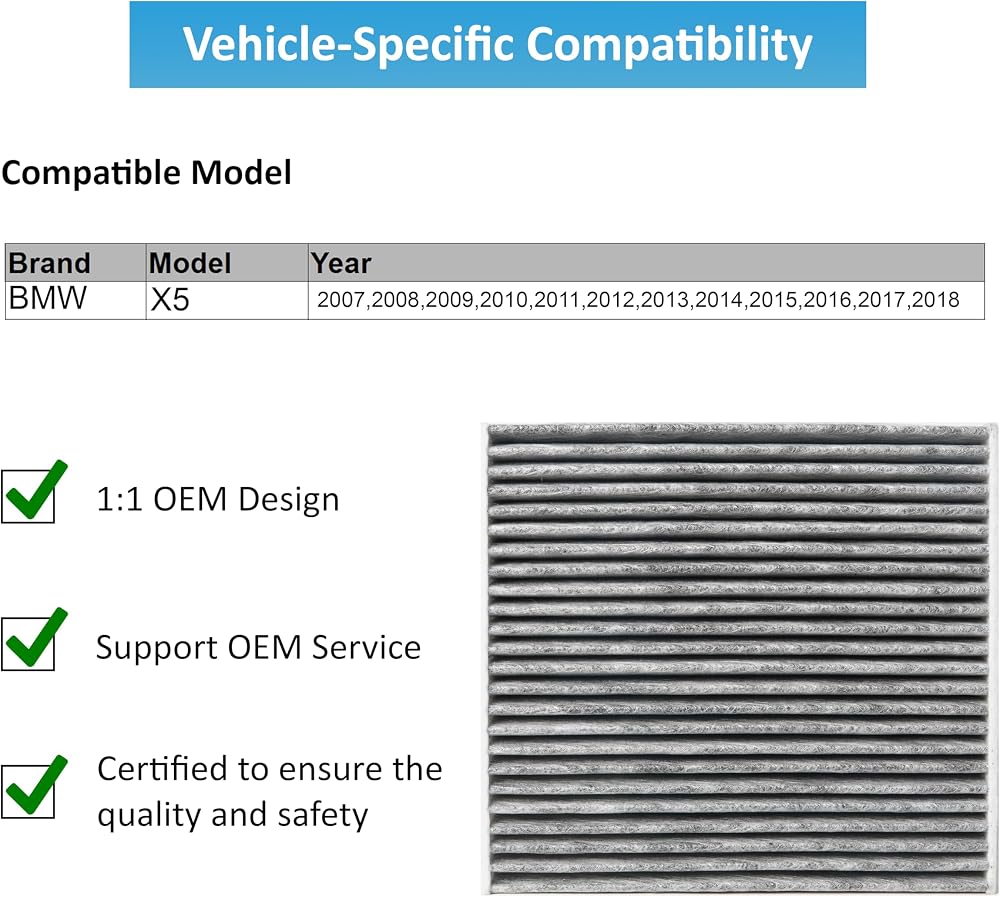 Vehicle-Specific Compatibility

Compatible Model

| Brand | Model | Year |
|---|---|---|
| BMW | X5 | 2007,2008,2009,2010,2011,2012,2013,2014,2015,2016,2017,2018 |

☑ 1:1 OEM Design

☑ Support OEM Service

☑ Certified to ensure the quality and safety